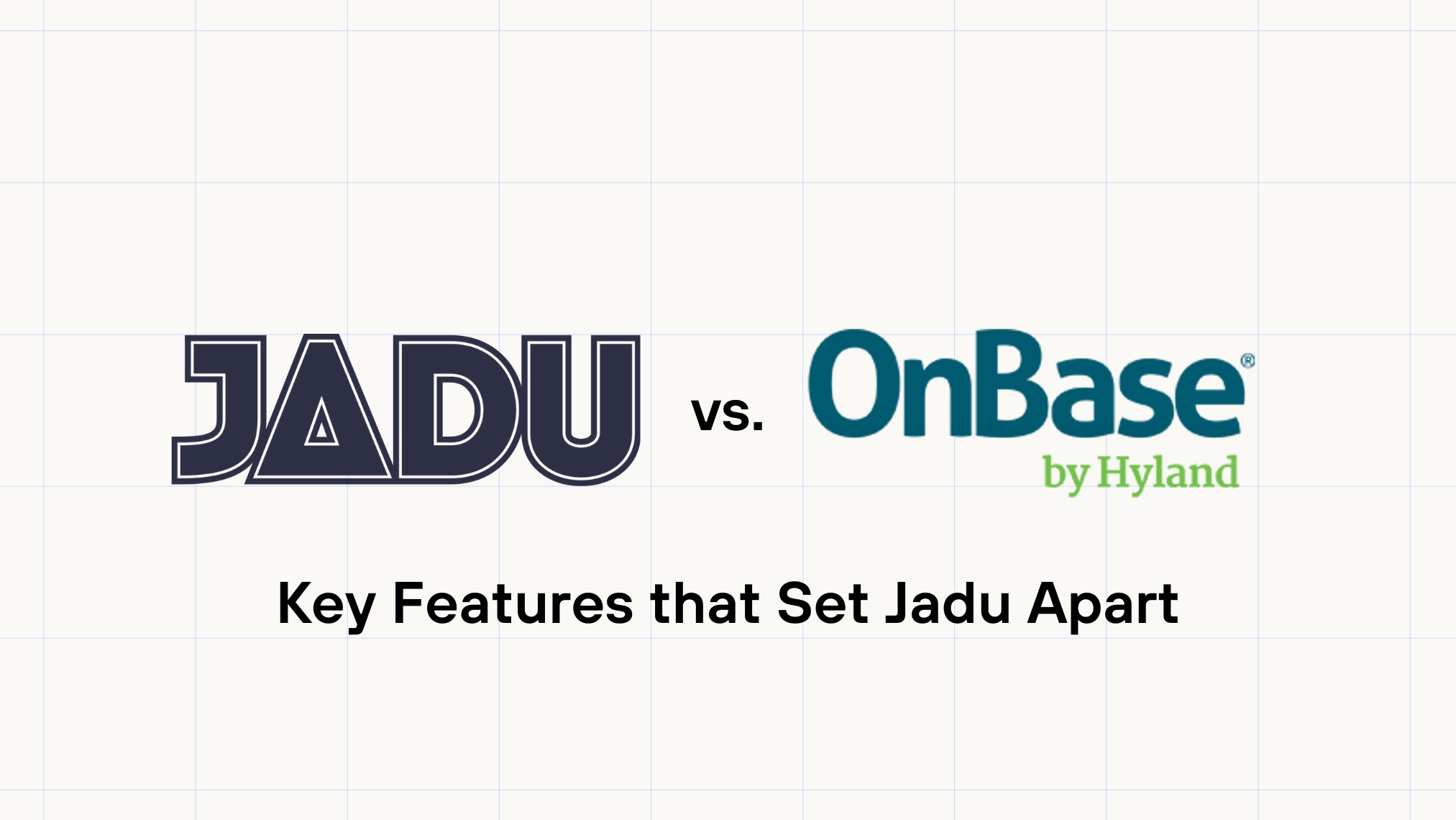 JADU vs. OnBase®
by Hyland

Key Features that Set Jadu Apart